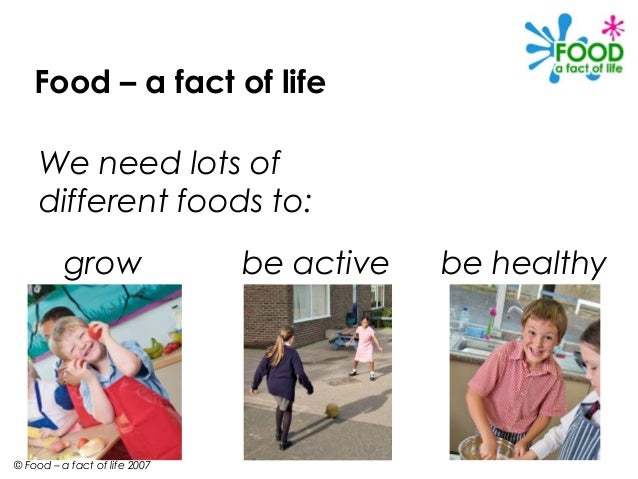 FOOD
a fact of life

Food – a fact of life

We need lots of different foods to:

grow

be active

be healthy

© Food – a fact of life 2007